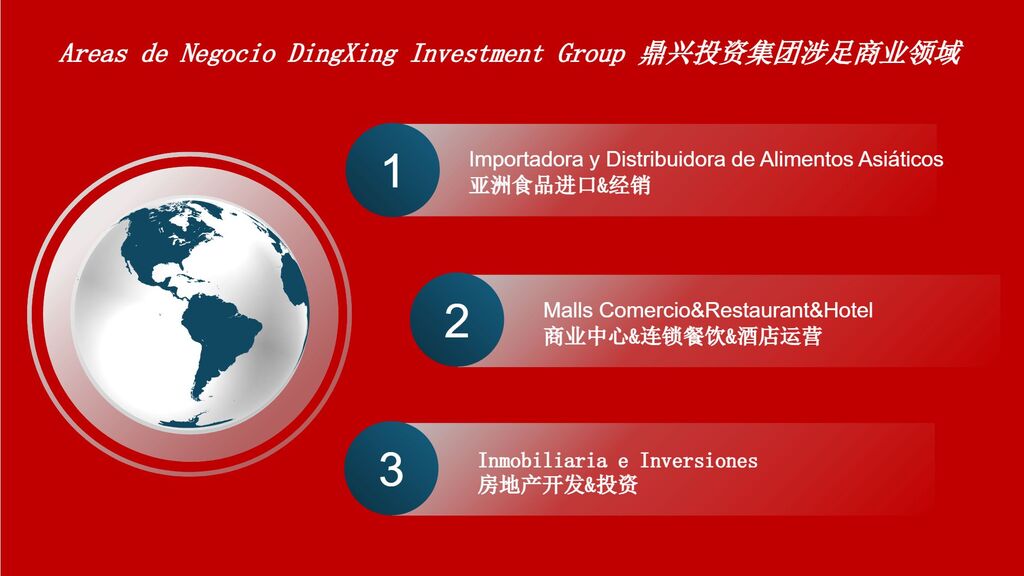 Areas de Negocio DingXing Investment Group 鼎兴投资集团涉足商业领域

1

Importadora y Distribuidora de Alimentos Asiáticos
亚洲食品进口&经销

2

Malls Comercio&Restaurant&Hotel
商业中心&连锁餐饮&酒店运营

3

Inmobiliaria e Inversiones
房地产开发&投资